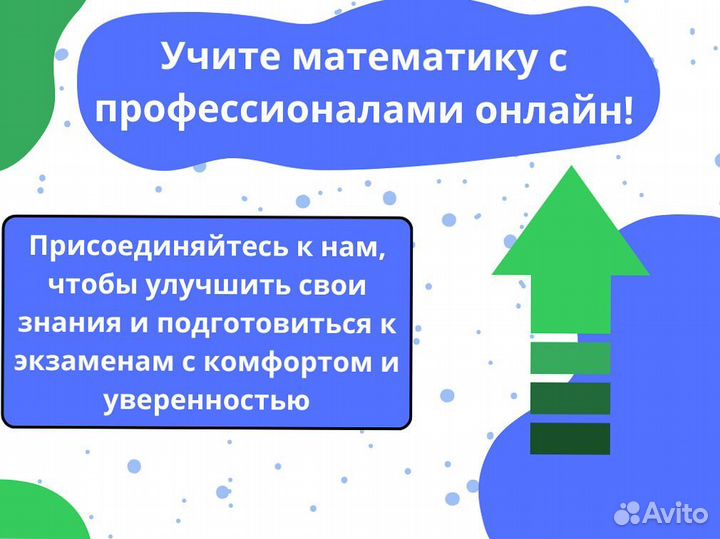 Учите математику с профессионалами онлайн!

Присоединяйтесь к нам, чтобы улучшить свои знания и подготовиться к экзаменам с комфортом и уверенностью

Avito